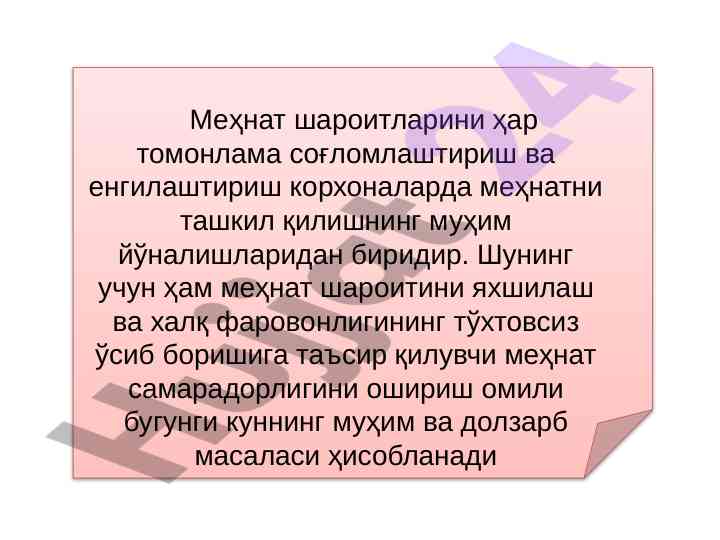 Меҳнат шароитларини ҳар томонлама соғломлаштириш ва енгилаштириш корхоналарда меҳнатни ташкил қилишнинг муҳим йўналишларидан биридир. Шунинг учун ҳам меҳнат шароитини яхшилаш ва халқ фаровонлигининг тўхтовсиз ўсиб боришига таъсир қилувчи меҳнат самарадорлигини ошириш омили бугунги куннинг муҳим ва долзарб масаласи ҳисобланади

Hujjat24